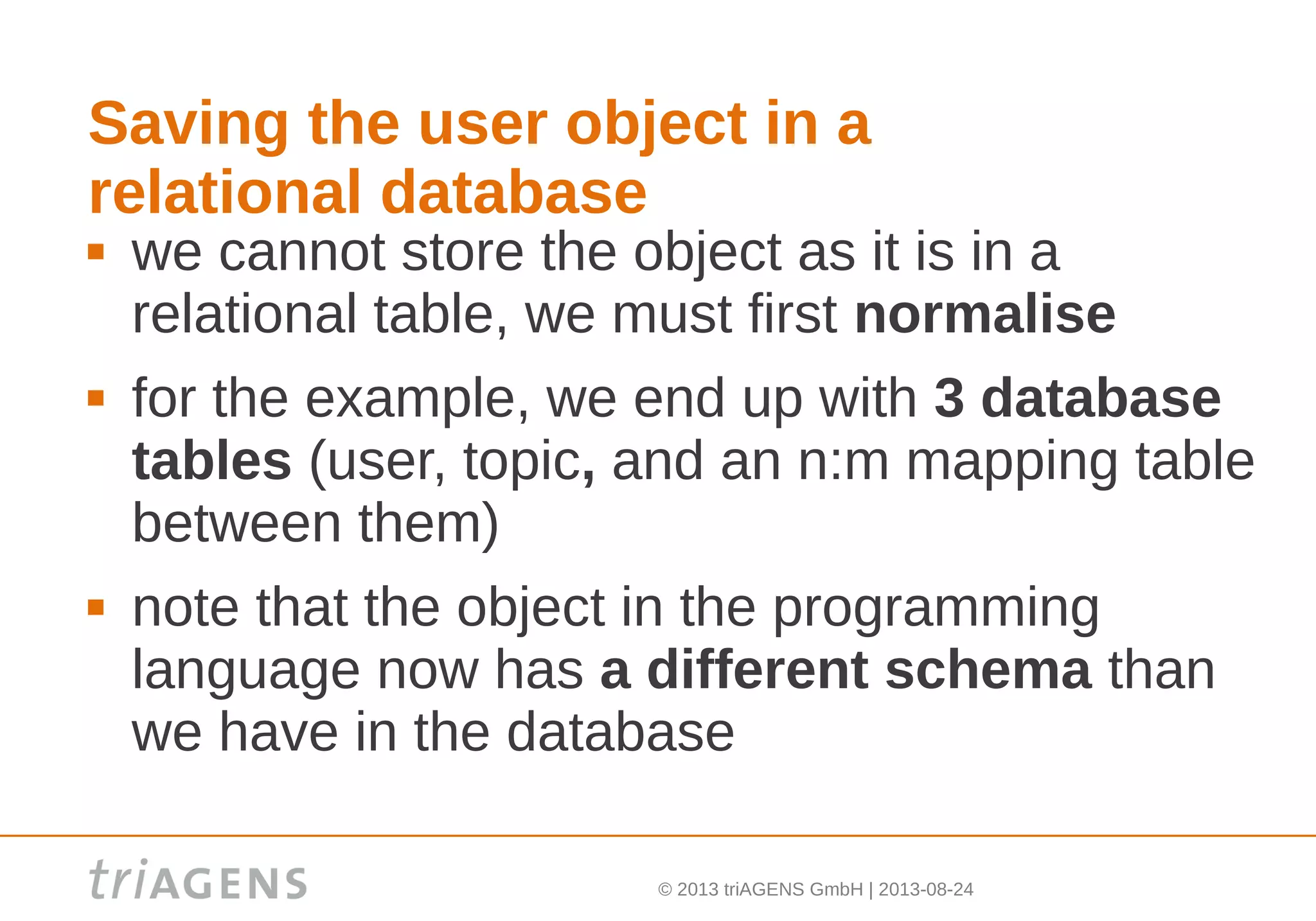 Saving the user object in a relational database

▪ we cannot store the object as it is in a relational table, we must first normalise

▪ for the example, we end up with 3 database tables (user, topic, and an n:m mapping table between them)

▪ note that the object in the programming language now has a different schema than we have in the database

triAGENS

© 2013 triAGENS GmbH | 2013-08-24